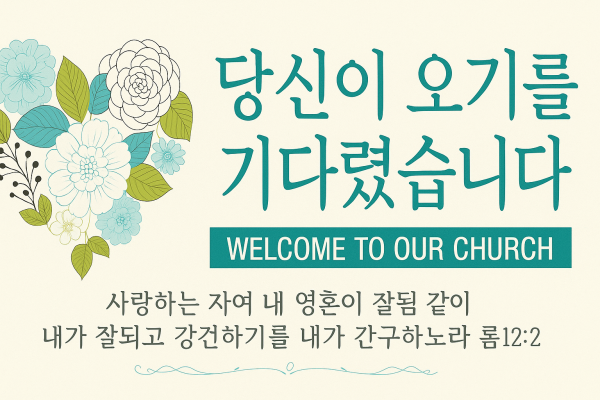 당신이 오기를 기다렸습니다

WELCOME TO OUR CHURCH

사랑하는 자여 내 영혼이 잘됨 같이 내가 잘되고 강건하기를 내가 간구하노라 롬12:2